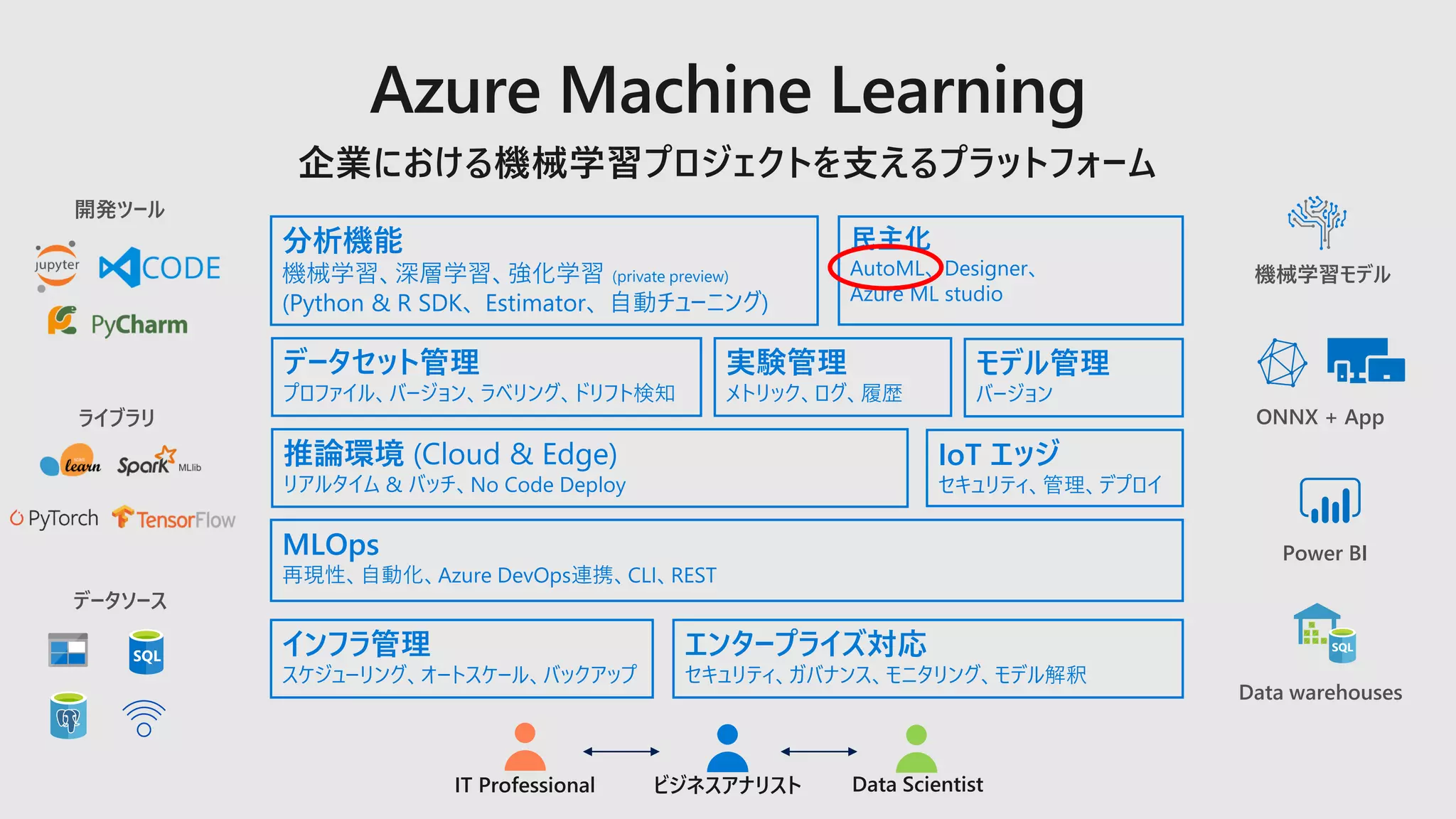 Azure Machine Learning

企業における機械学習プロジェクトを支えるプラットフォーム

開発ツール

jupyter

CODE

PyCharm

ライブラリ

learn

Spark MLlib

PyTorch

TensorFlow

データソース

SQL

分析機能
機械学習、深層学習、強化学習 (private preview)
(Python & R SDK、Estimator、自動チューニング)

民主化
AutoML、Designer、
Azure ML studio

データセット管理
プロファイル、バージョン、ラベリング、ドリフト検知

実験管理
メトリック、ログ、履歴

モデル管理
バージョン

推論環境 (Cloud & Edge)
リアルタイム & バッチ、No Code Deploy

IoT エッジ
セキュリティ、管理、デプロイ

MLOps
再現性、自動化、Azure DevOps連携、CLI、REST

インフラ管理
スケジューリング、オートスケール、バックアップ

エンタープライズ対応
セキュリティ、ガバナンス、モニタリング、モデル解釈

機械学習モデル

ONNX + App

Power BI

SQL

Data warehouses

IT Professional

ビジネスアナリスト

Data Scientist